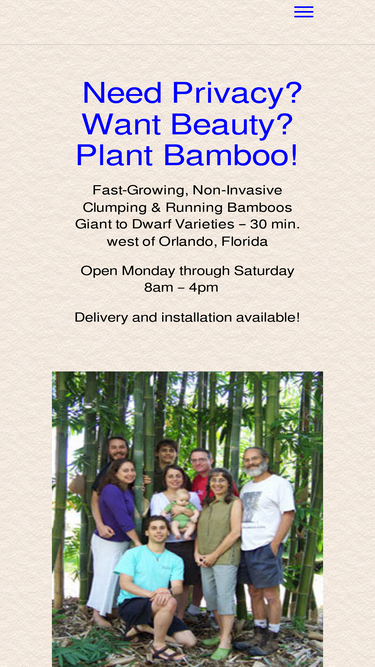 Need Privacy?
Want Beauty?
Plant Bamboo!

Fast-Growing, Non-Invasive Clumping & Running Bamboos Giant to Dwarf Varieties – 30 min. west of Orlando, Florida

Open Monday through Saturday 8am – 4pm

Delivery and installation available!